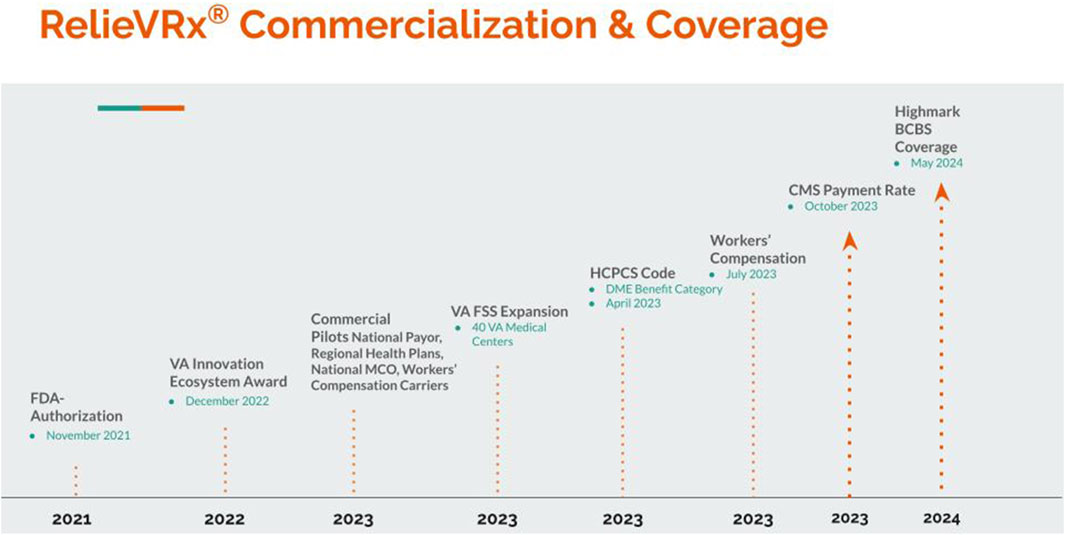 RelieVRx® Commercialization & Coverage

FDA-Authorization
• November 2021

VA Innovation Ecosystem Award
• December 2022

Commercial Pilots National Payor, Regional Health Plans, National MCO, Workers' Compensation Carriers

VA FSS Expansion
• 40 VA Medical Centers

HCPCS Code
• DME Benefit Category
• April 2023

Workers' Compensation
• July 2023

CMS Payment Rate
• October 2023

Highmark BCBS Coverage
• May 2024

2021
2022
2023
2023
2023
2023
2023
2024